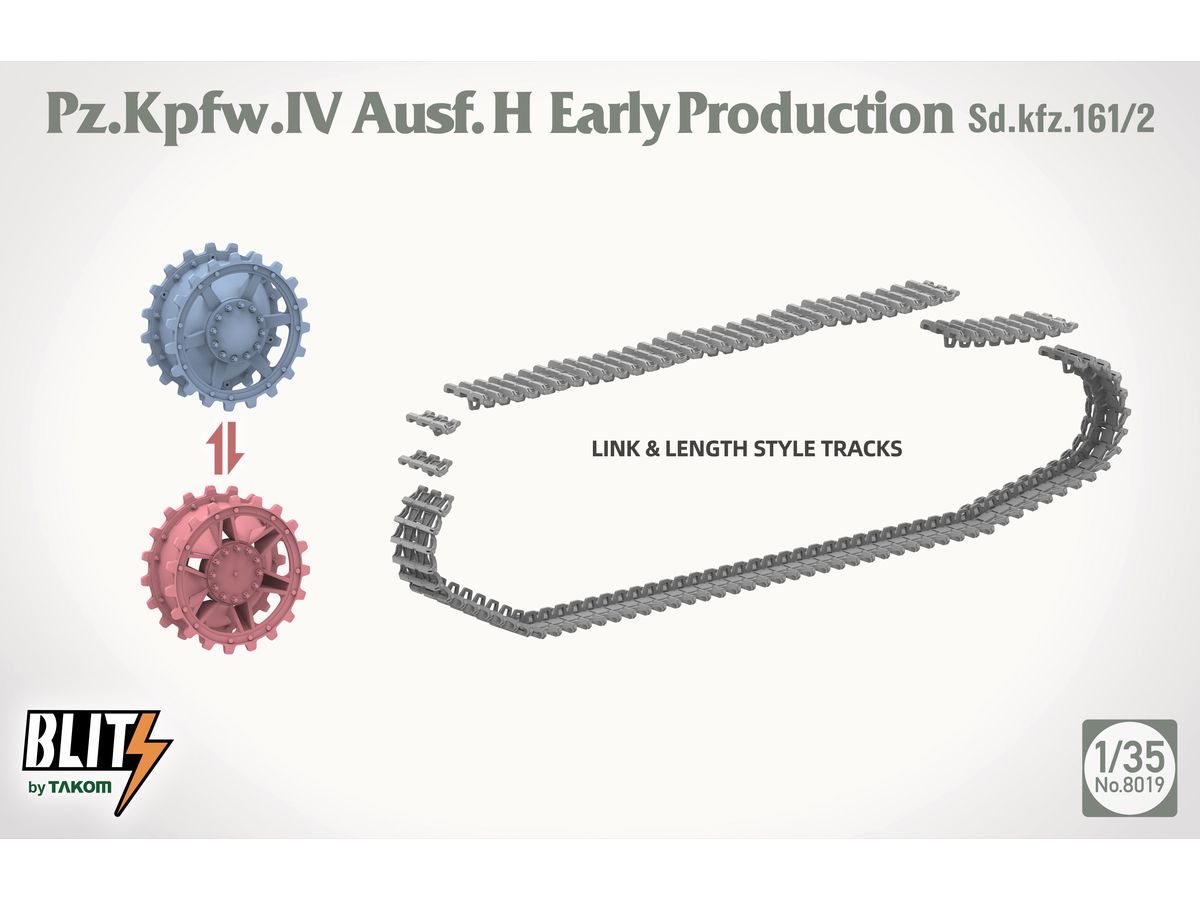 Pz.Kpfw.IV Ausf. H Early Production Sd.kfz.161/2

LINK & LENGTH STYLE TRACKS

BLITZ
by TAKOM

1/35
No.8019